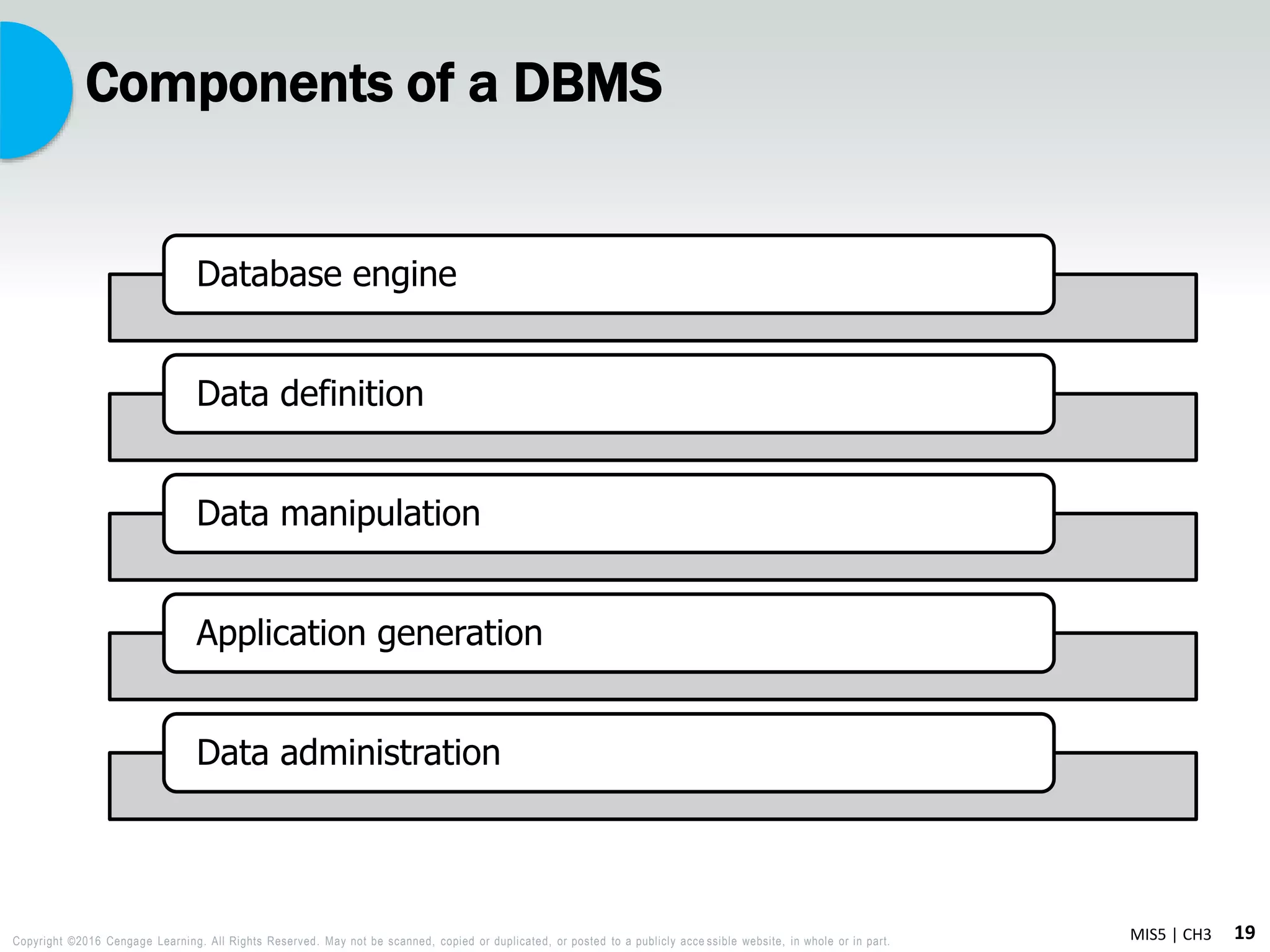 Components of a DBMS

Database engine

Data definition

Data manipulation

Application generation

Data administration

Copyright ©2016 Cengage Learning. All Rights Reserved. May not be scanned, copied or duplicated, or posted to a publicly accessible website, in whole or in part.

MIS5 | CH3 19